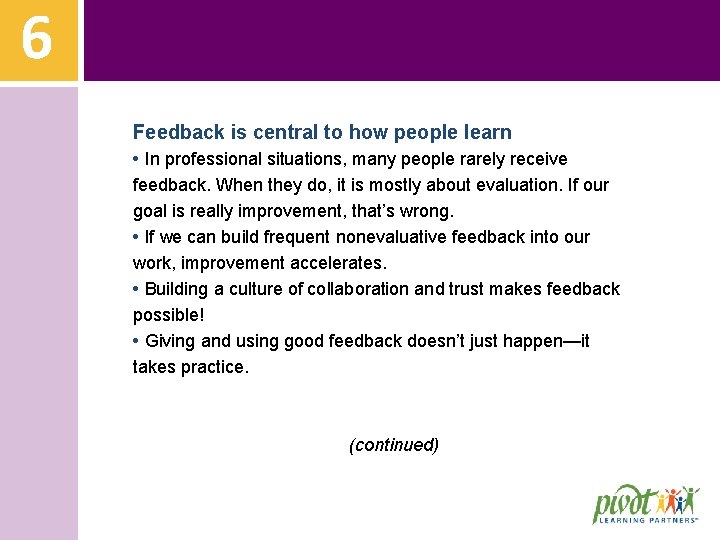 6

Feedback is central to how people learn
• In professional situations, many people rarely receive feedback. When they do, it is mostly about evaluation. If our goal is really improvement, that's wrong.
• If we can build frequent nonevaluative feedback into our work, improvement accelerates.
• Building a culture of collaboration and trust makes feedback possible!
• Giving and using good feedback doesn't just happen—it takes practice.

(continued)

pivot LEARNING PARTNERS